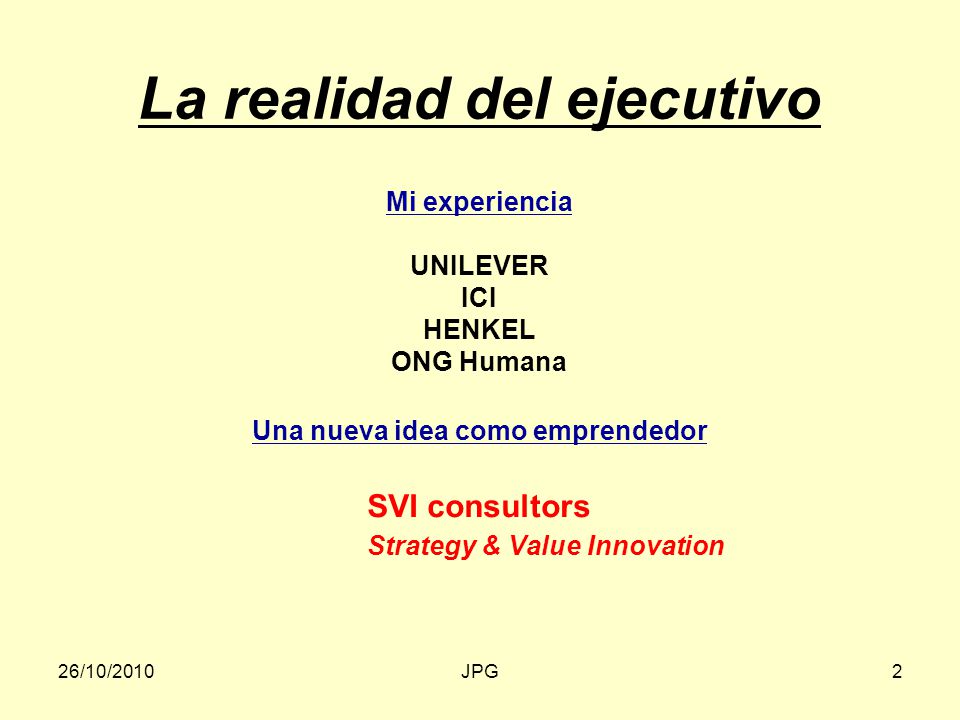 La realidad del ejecutivo

Mi experiencia

UNILEVER
ICI
HENKEL
ONG Humana

Una nueva idea como emprendedor

SVI consultors
Strategy & Value Innovation

26/10/2010 JPG 2